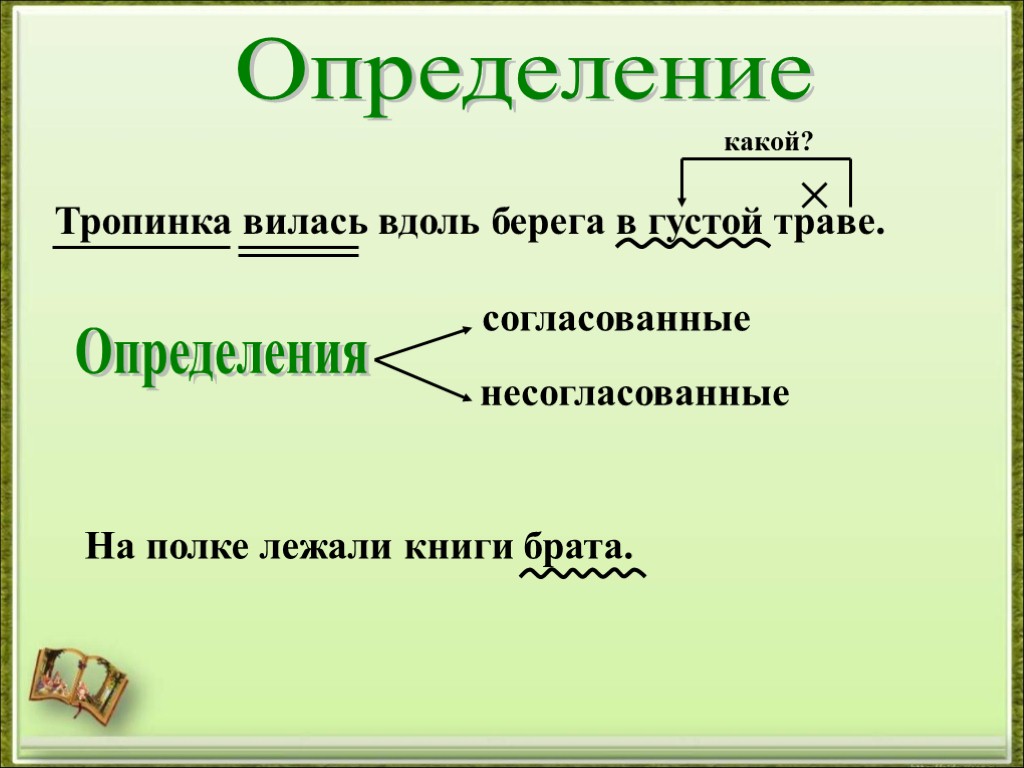 Определение

какой?

Тропинка вилась вдоль берега в густой траве.

Определения

согласованные

несогласованные

На полке лежали книги брата.